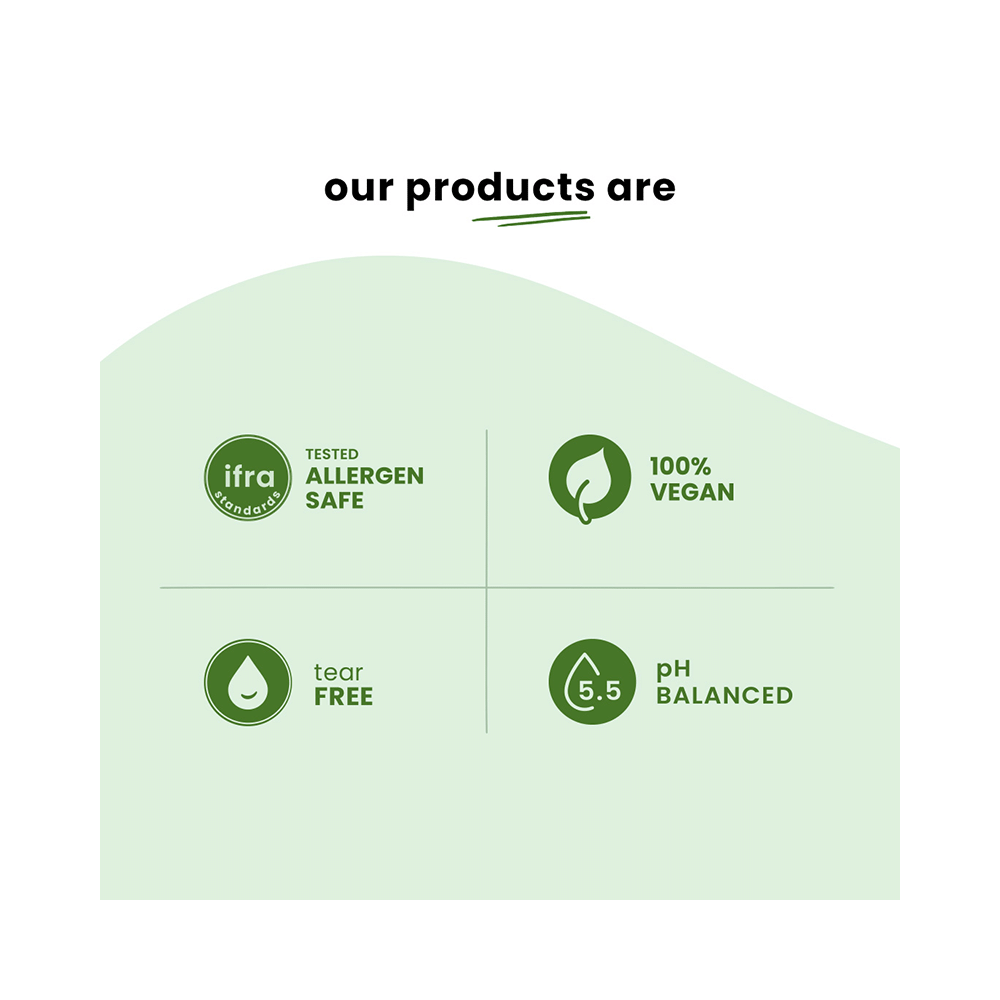 our products are

ifra standards

TESTED ALLERGEN SAFE

100% VEGAN

tear FREE

5.5

pH BALANCED